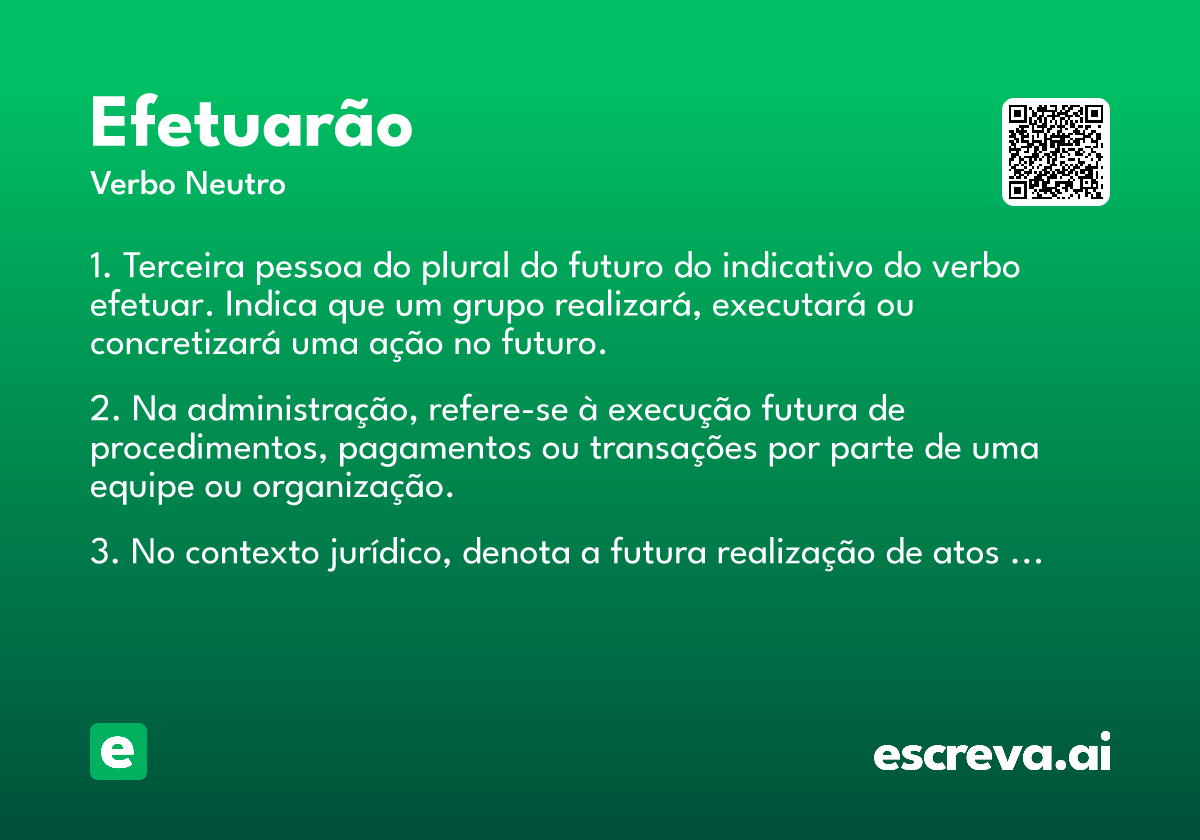 Efetuarão
Verbo Neutro

1. Terceira pessoa do plural do futuro do indicativo do verbo efetuar. Indica que um grupo realizará, executará ou concretizará uma ação no futuro.

2. Na administração, refere-se à execução futura de procedimentos, pagamentos ou transações por parte de uma equipe ou organização.

3. No contexto jurídico, denota a futura realização de atos …

e

escreva.ai